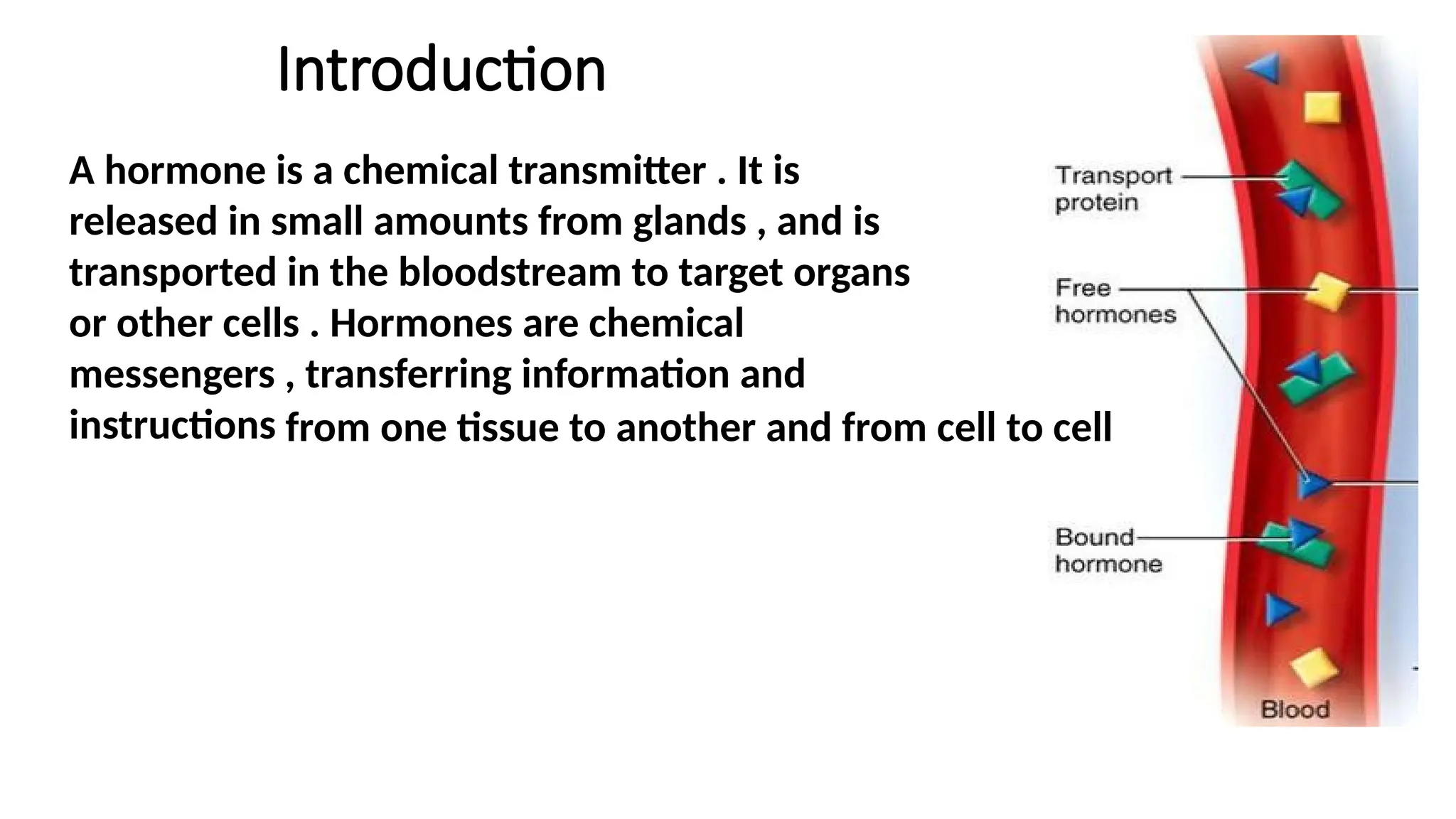 Introduction

A hormone is a chemical transmitter . It is released in small amounts from glands , and is transported in the bloodstream to target organs or other cells . Hormones are chemical messengers , transferring information and instructions from one tissue to another and from cell to cell

Transport protein

Free hormones

Bound hormone

Blood